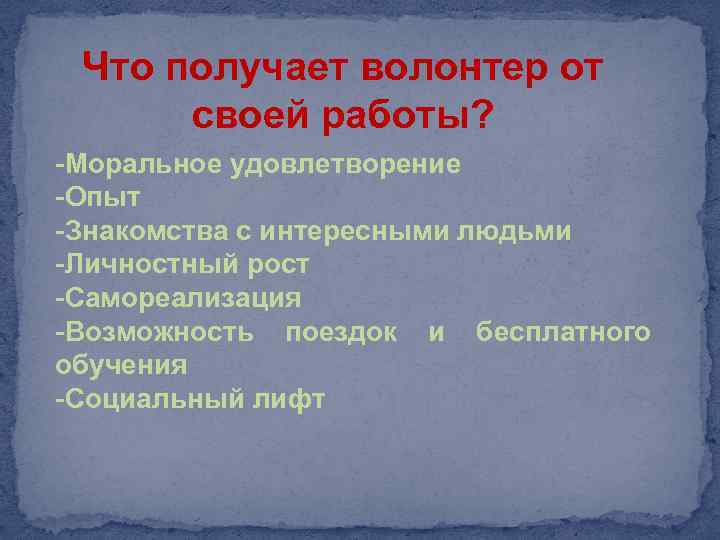 Что получает волонтер от своей работы?

-Моральное удовлетворение
-Опыт
-Знакомства с интересными людьми
-Личностный рост
-Самореализация
-Возможность поездок и бесплатного обучения
-Социальный лифт